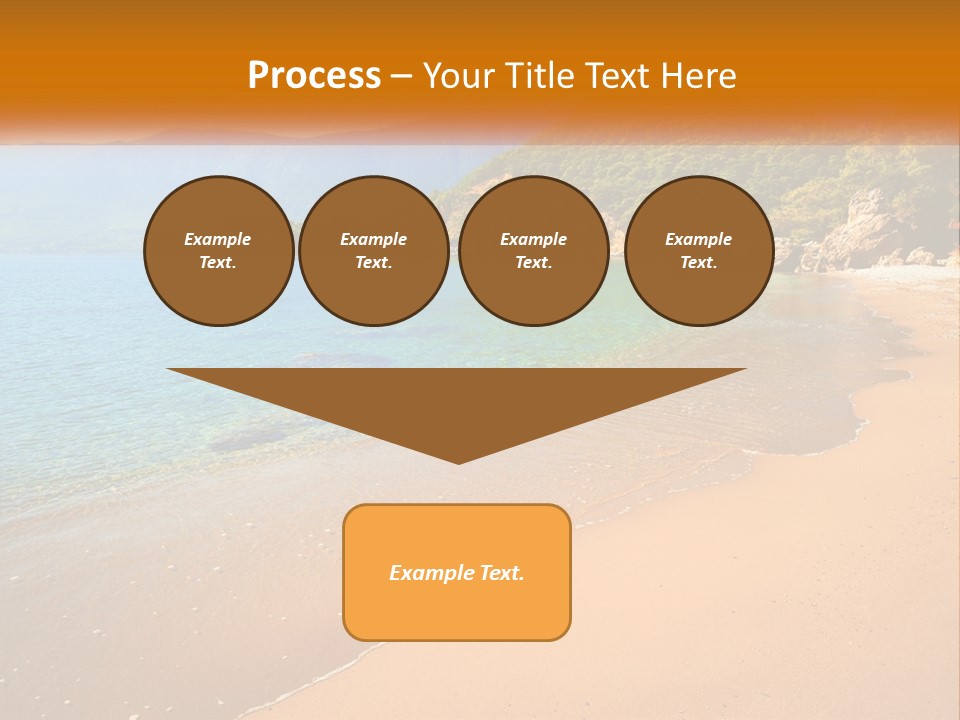 Process – Your Title Text Here

Example Text.

Example Text.

Example Text.

Example Text.

Example Text.